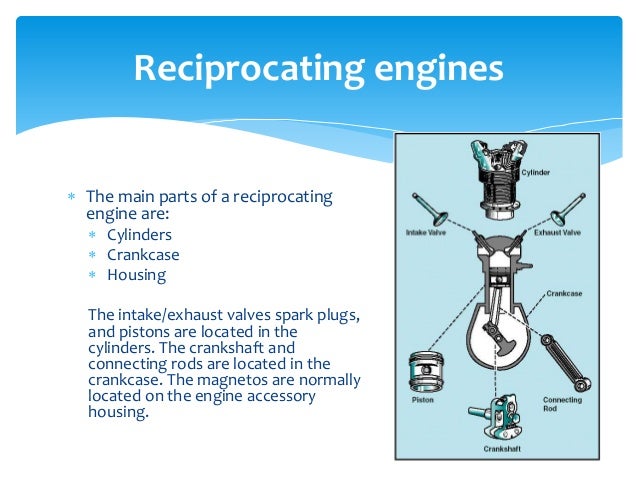 Reciprocating engines

* The main parts of a reciprocating engine are:
  * Cylinders
  * Crankcase
  * Housing

The intake/exhaust valves spark plugs, and pistons are located in the cylinders. The crankshaft and connecting rods are located in the crankcase. The magnetos are normally located on the engine accessory housing.

Cylinder

Intake Valve

Exhaust Valve

Crankcase

Piston

Connecting Rod

Crankshaft